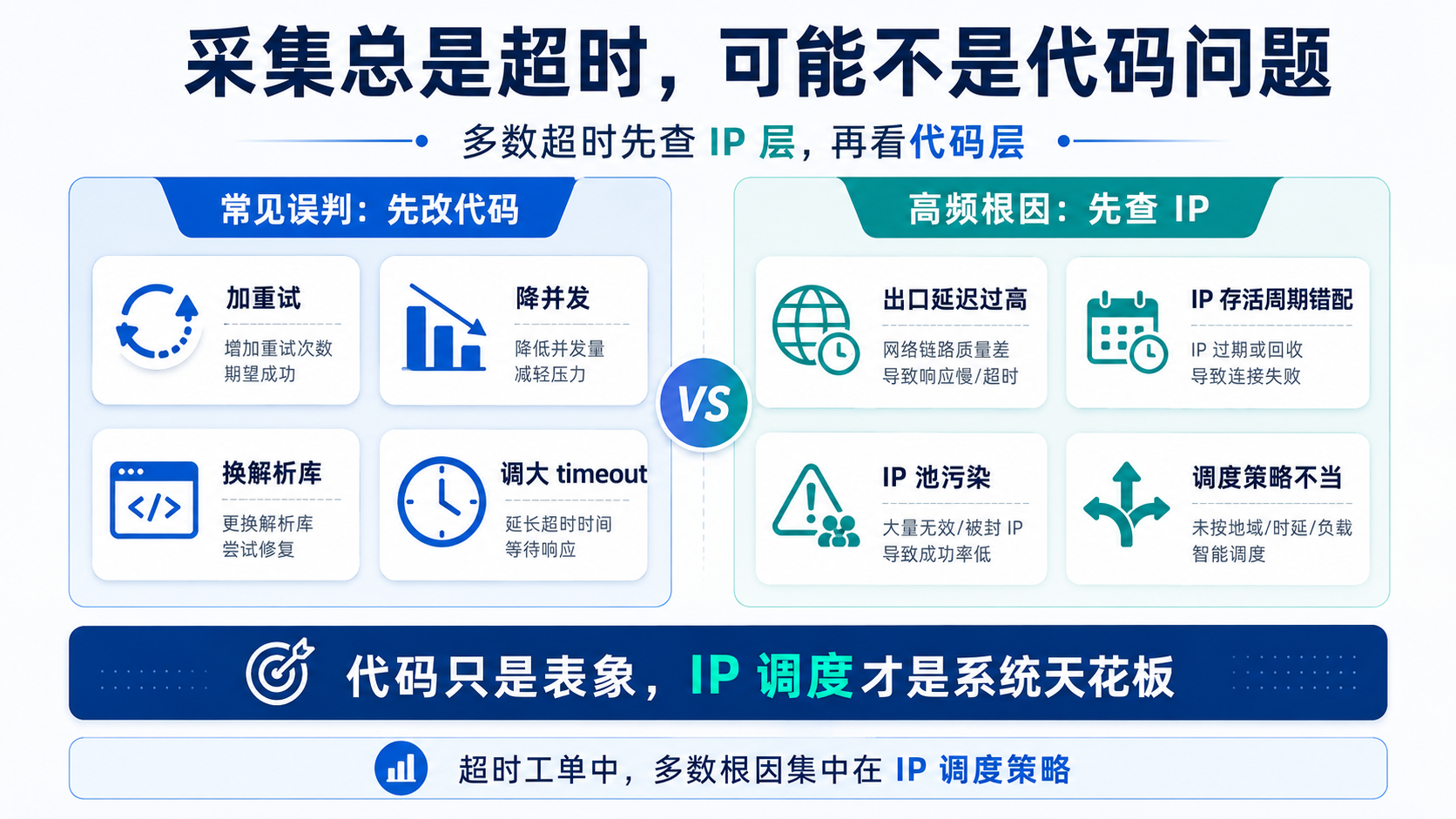 采集总是超时，可能不是代码问题

多数超时先查 IP 层，再看代码层

常见误判：先改代码

加重试
增加重试次数
期望成功

降并发
降低并发量
减轻压力

换解析库
更换解析库
尝试修复

调大 timeout
延长超时时间
等待响应

VS

高频根因：先查 IP

出口延迟过高
网络链路质量差
导致响应慢/超时

IP 存活周期错配
IP 过期或回收
导致连接失败

IP 池污染
大量无效/被封 IP
导致成功率低

调度策略不当
未按地域/时延/负载
智能调度

代码只是表象，IP 调度才是系统天花板

超时工单中，多数根因集中在 IP 调度策略